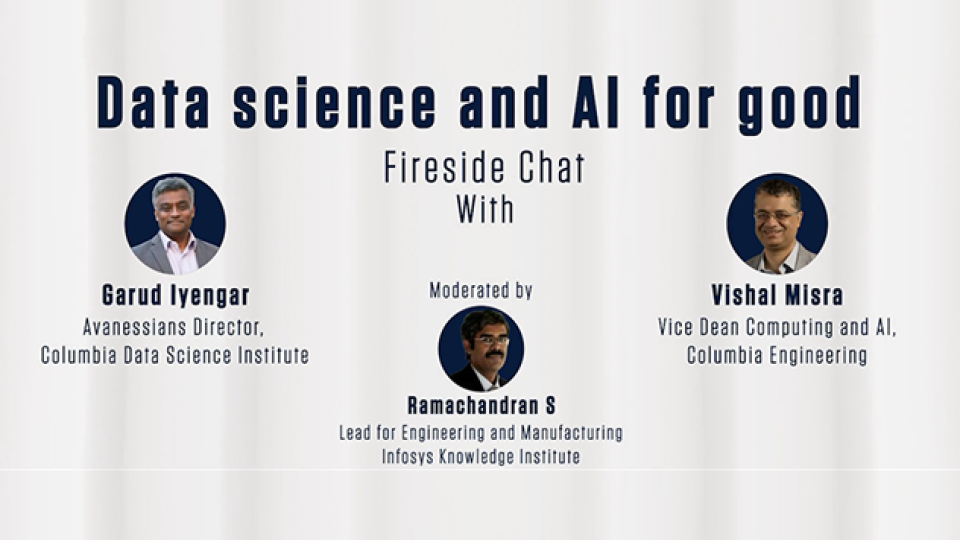 Data science and AI for good

Fireside Chat
With

Garud Iyengar
Avanessians Director,
Columbia Data Science Institute

Moderated by

Ramachandran S
Lead for Engineering and Manufacturing
Infosys Knowledge Institute

Vishal Misra
Vice Dean Computing and AI,
Columbia Engineering